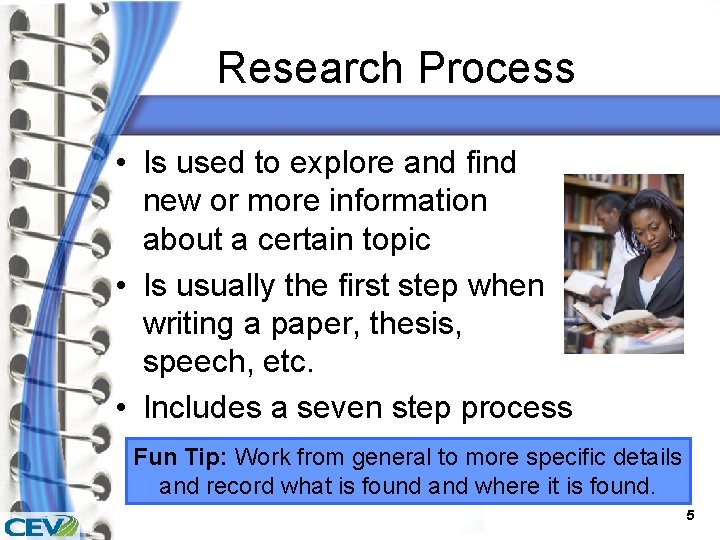 Research Process

• Is used to explore and find new or more information about a certain topic
• Is usually the first step when writing a paper, thesis, speech, etc.
• Includes a seven step process

Fun Tip: Work from general to more specific details and record what is found and where it is found.

CEV

5